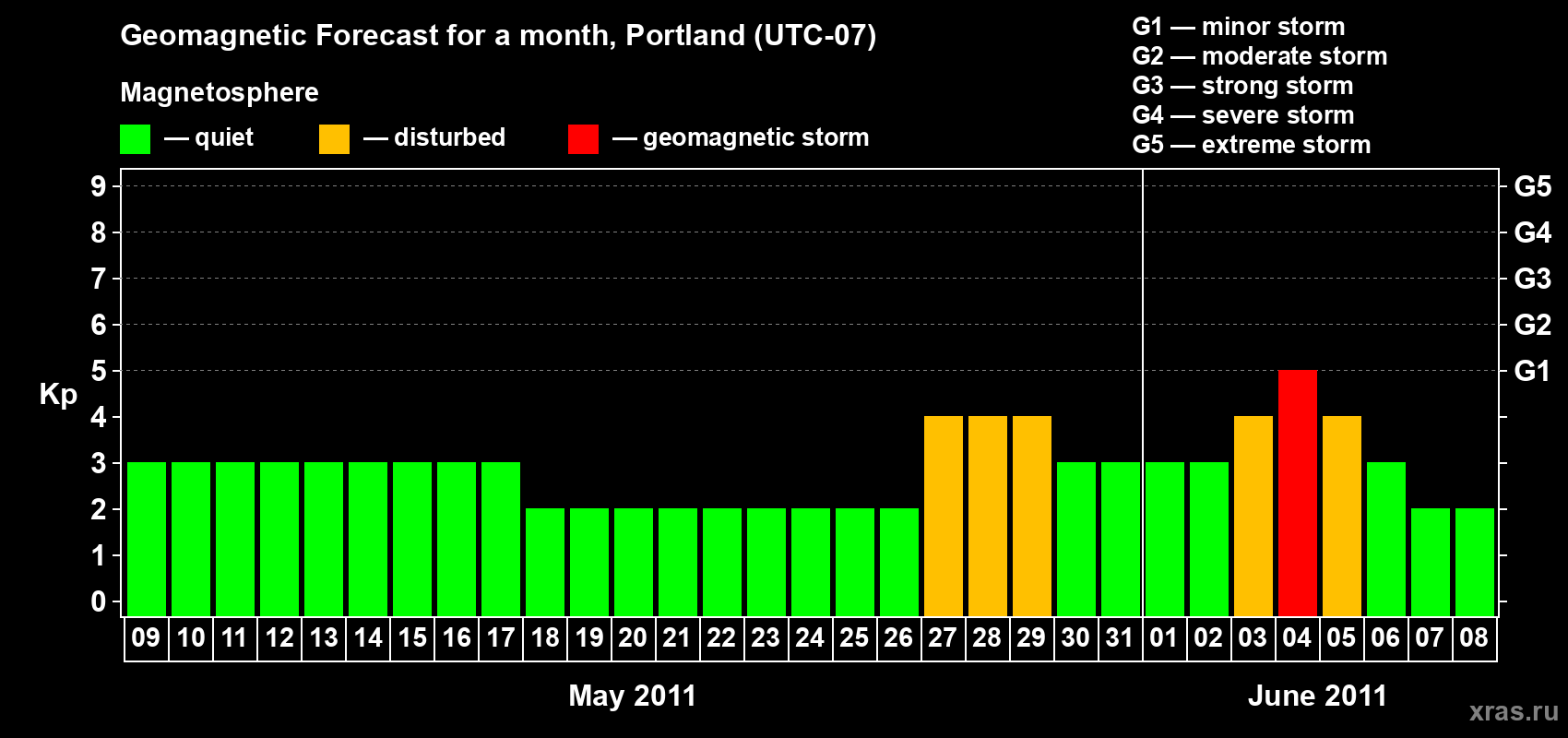 Geomagnetic Forecast for a month, Portland (UTC-07)

Magnetosphere

— quiet — disturbed — geomagnetic storm

G1 — minor storm
G2 — moderate storm
G3 — strong storm
G4 — severe storm
G5 — extreme storm

Kp

9
8
7
6
5
4
3
2
1
0

G5
G4
G3
G2
G1

09 10 11 12 13 14 15 16 17 18 19 20 21 22 23 24 25 26 27 28 29 30 31 01 02 03 04 05 06 07 08

May 2011

June 2011

xras.ru